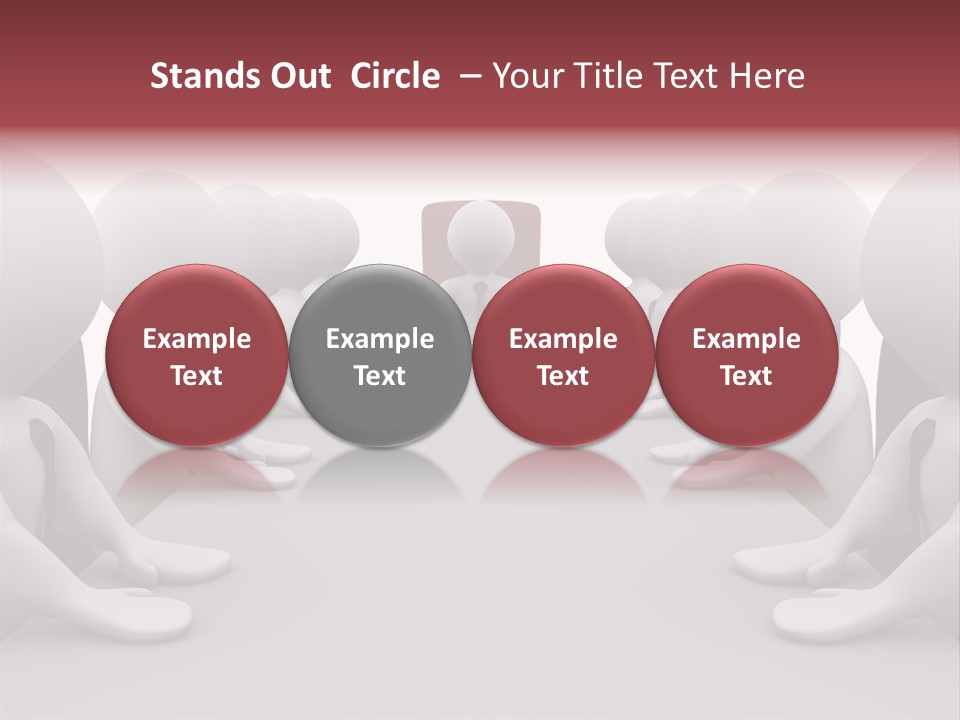 Stands Out Circle – Your Title Text Here

Example Text

Example Text

Example Text

Example Text